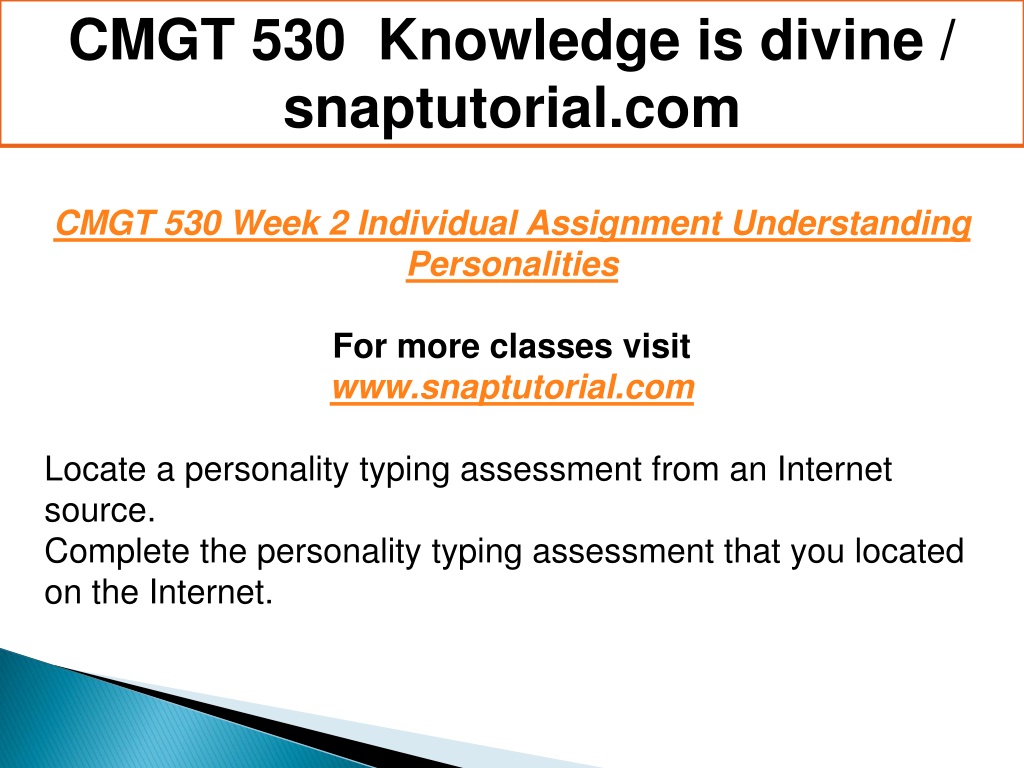 CMGT 530 Knowledge is divine / snaptutorial.com

CMGT 530 Week 2 Individual Assignment Understanding Personalities

For more classes visit
www.snaptutorial.com

Locate a personality typing assessment from an Internet source.
Complete the personality typing assessment that you located on the Internet.